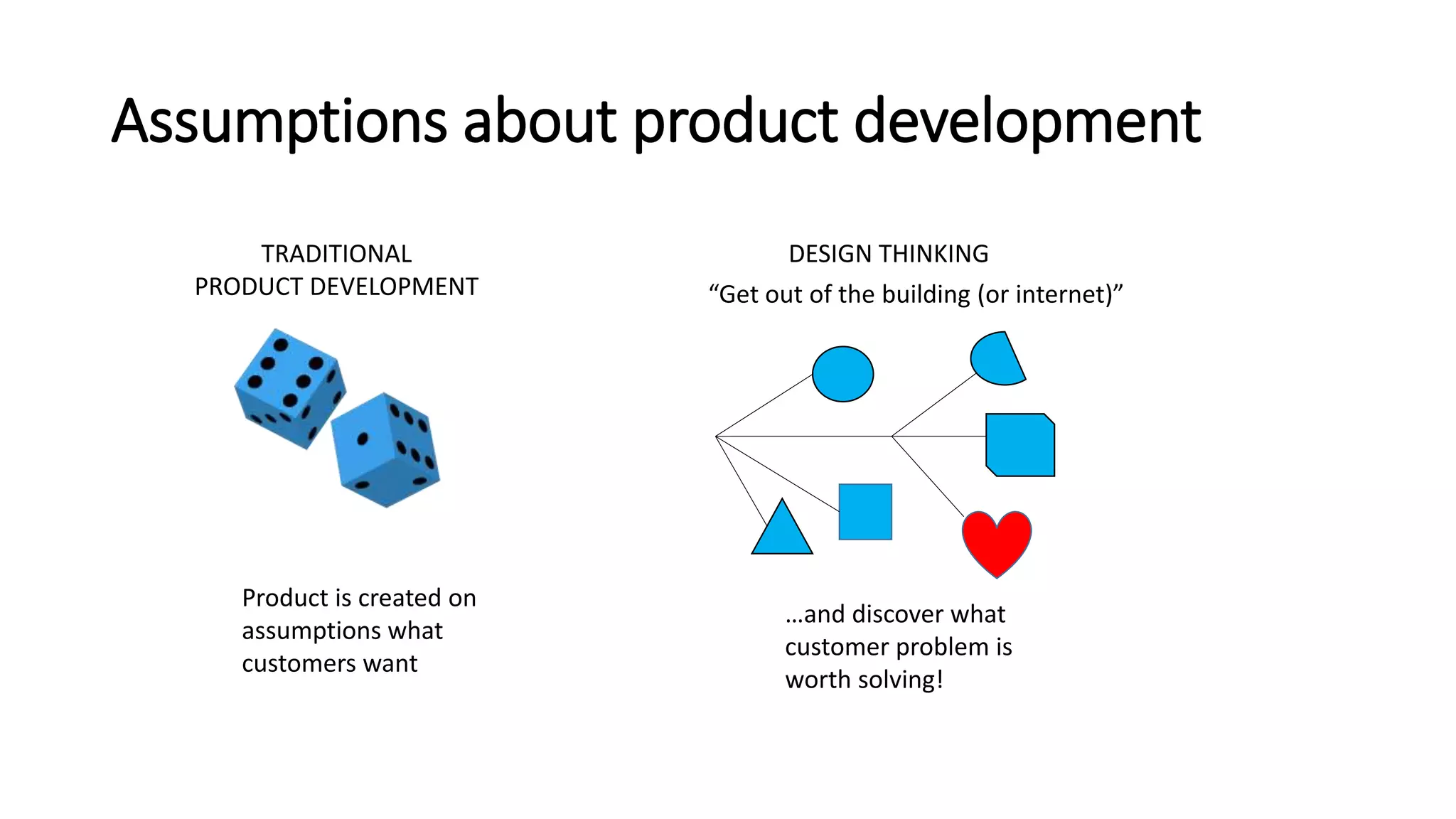 Assumptions about product development

TRADITIONAL
PRODUCT DEVELOPMENT

Product is created on assumptions what customers want

DESIGN THINKING
“Get out of the building (or internet)”

…and discover what customer problem is worth solving!